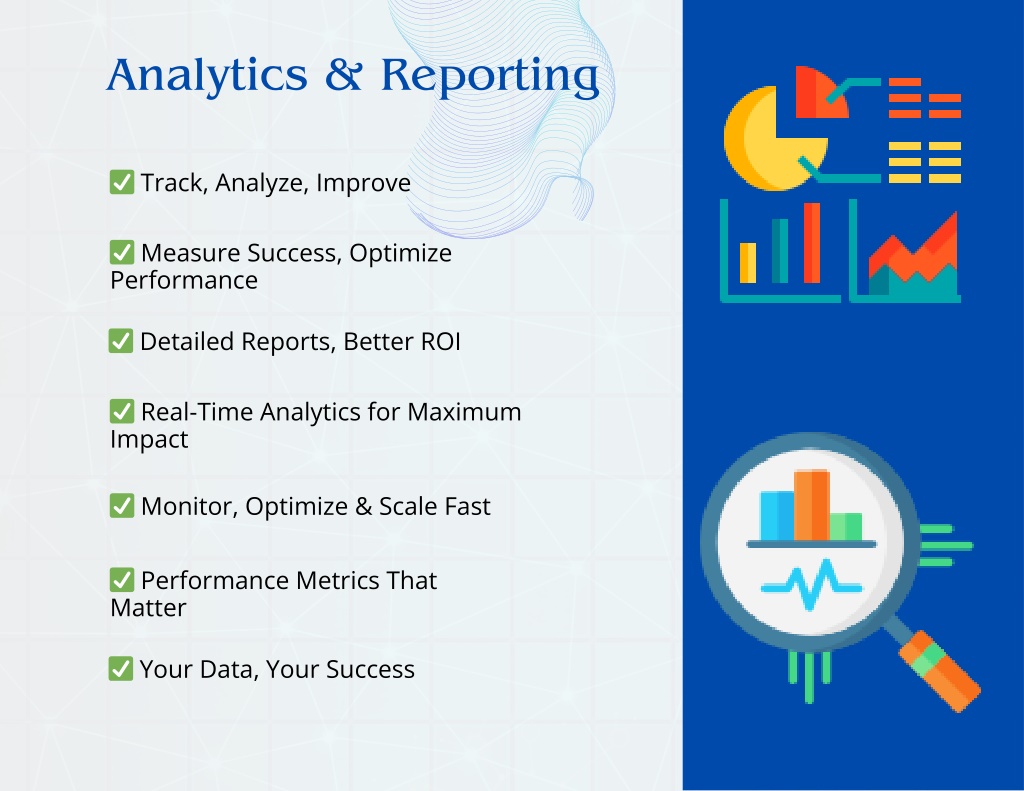 Analytics & Reporting

✅ Track, Analyze, Improve

✅ Measure Success, Optimize Performance

✅ Detailed Reports, Better ROI

✅ Real-Time Analytics for Maximum Impact

✅ Monitor, Optimize & Scale Fast

✅ Performance Metrics That Matter

✅ Your Data, Your Success